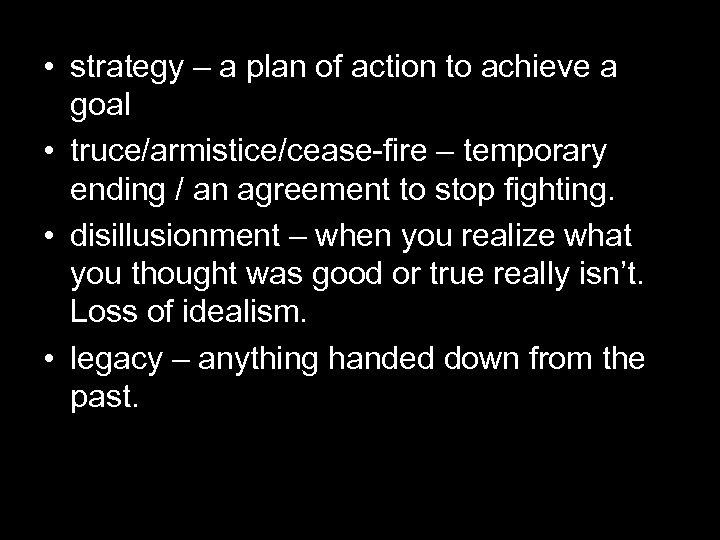 • strategy – a plan of action to achieve a goal

• truce/armistice/cease-fire – temporary ending / an agreement to stop fighting.

• disillusionment – when you realize what you thought was good or true really isn’t. Loss of idealism.

• legacy – anything handed down from the past.